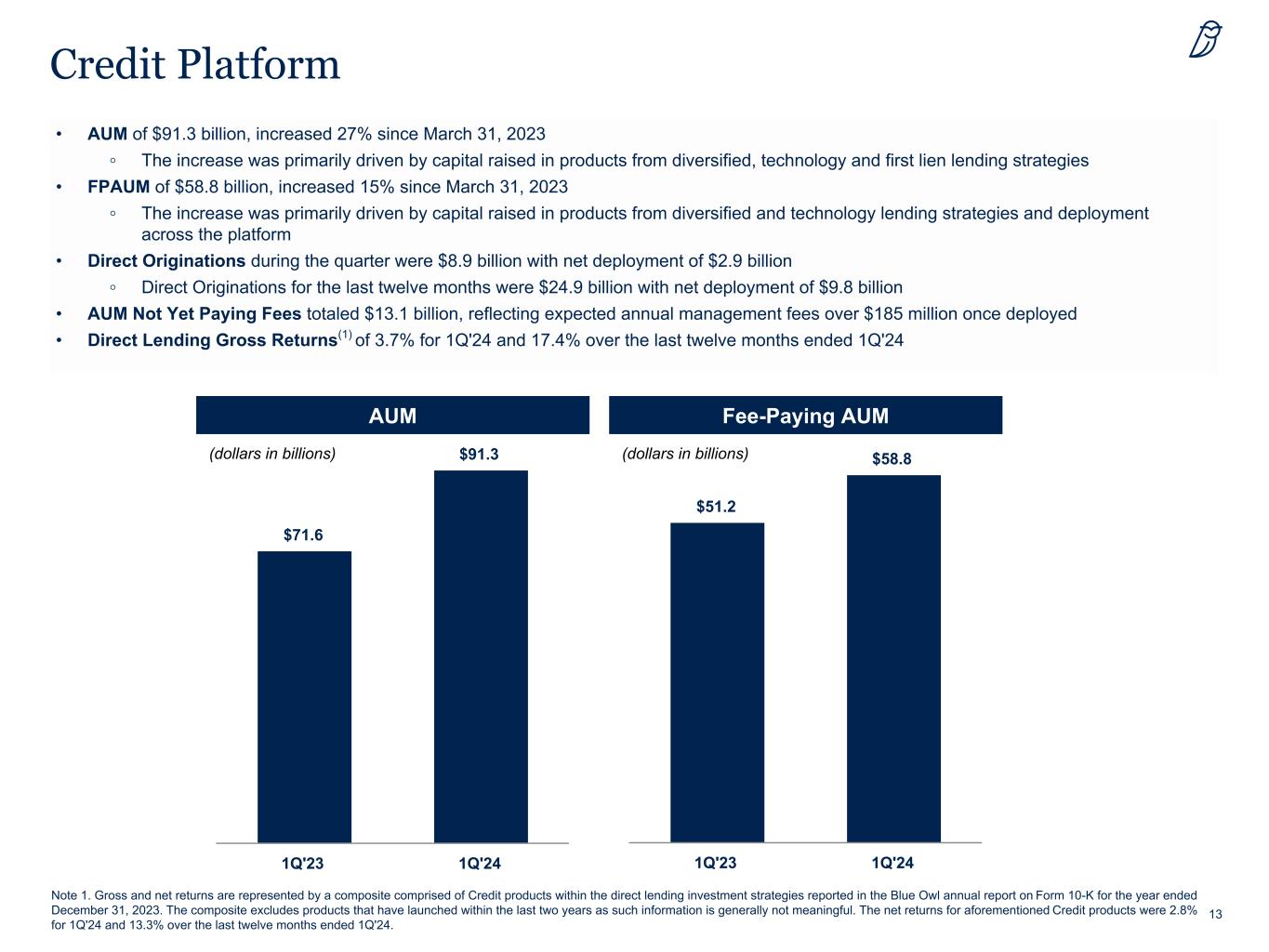 Credit Platform

• AUM of \$91.3 billion, increased 27% since March 31, 2023

◦ The increase was primarily driven by capital raised in products from diversified, technology and first lien lending strategies

• FPAUM of \$58.8 billion, increased 15% since March 31, 2023

◦ The increase was primarily driven by capital raised in products from diversified and technology lending strategies and deployment across the platform

• Direct Originations during the quarter were \$8.9 billion with net deployment of \$2.9 billion

◦ Direct Originations for the last twelve months were \$24.9 billion with net deployment of \$9.8 billion

• AUM Not Yet Paying Fees totaled \$13.1 billion, reflecting expected annual management fees over \$185 million once deployed

• Direct Lending Gross Returns$^{(1)}$ of 3.7% for 1Q'24 and 17.4% over the last twelve months ended 1Q'24

AUM

(dollars in billions)

\$71.6

\$91.3

1Q'23

1Q'24

Fee-Paying AUM

(dollars in billions)

\$51.2

\$58.8

1Q'23

1Q'24

Note 1. Gross and net returns are represented by a composite comprised of Credit products within the direct lending investment strategies reported in the Blue Owl annual report on Form 10-K for the year ended December 31, 2023. The composite excludes products that have launched within the last two years as such information is generally not meaningful. The net returns for aforementioned Credit products were 2.8% for 1Q'24 and 13.3% over the last twelve months ended 1Q'24.

13